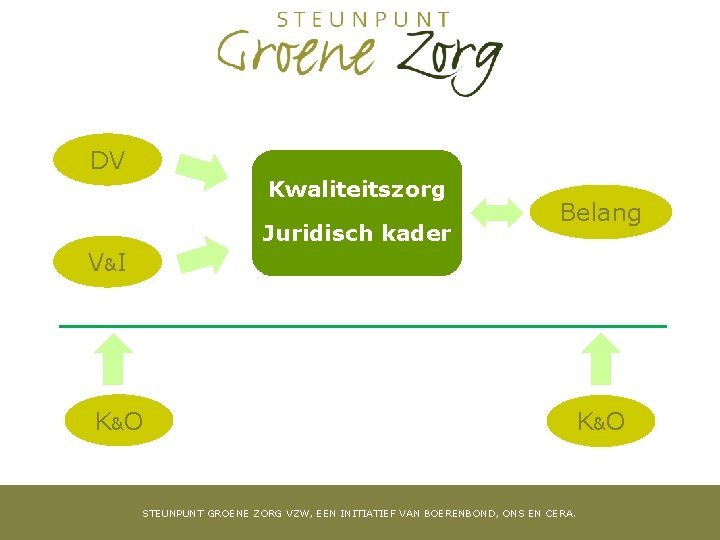 STEUNPUNT
Groene Zorg

DV

V&I

Kwaliteitszorg
Juridisch kader

Belang

K&O

K&O

STEUNPUNT GROENE ZORG VZW, EEN INITIATIEF VAN BOERENBOND, ONS EN CERA.